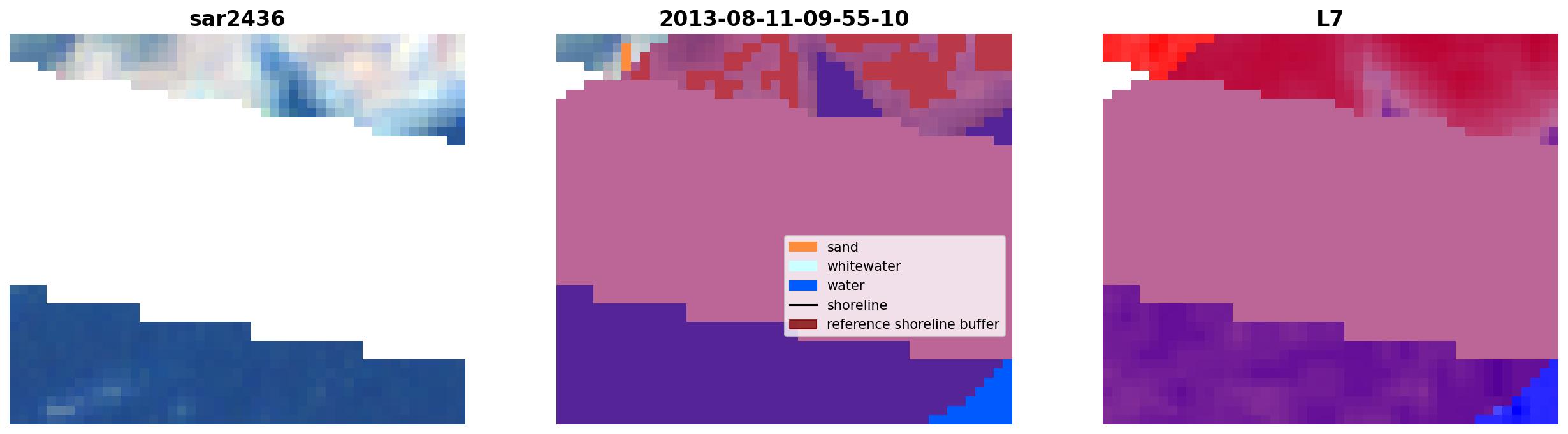 sar2436

2013-08-11-09-55-10

sand
whitewater
water
shoreline
reference shoreline buffer

L7